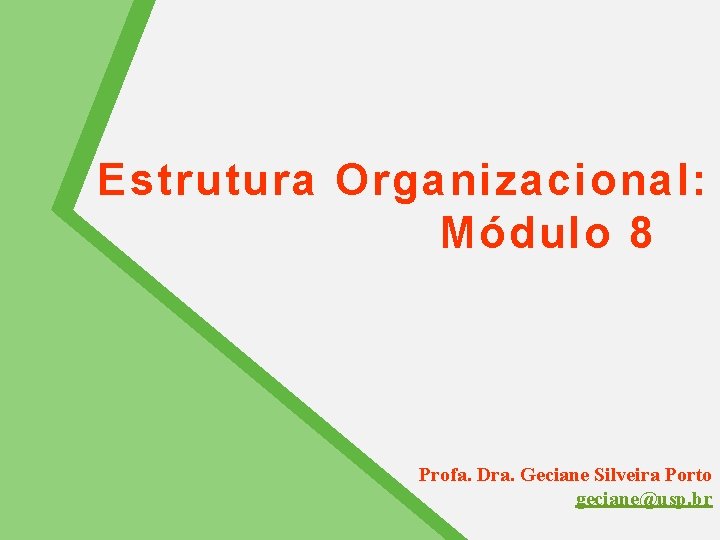 Estrutura Organizacional:
Módulo 8

Profa. Dra. Geciane Silveira Porto
geciane@usp.br